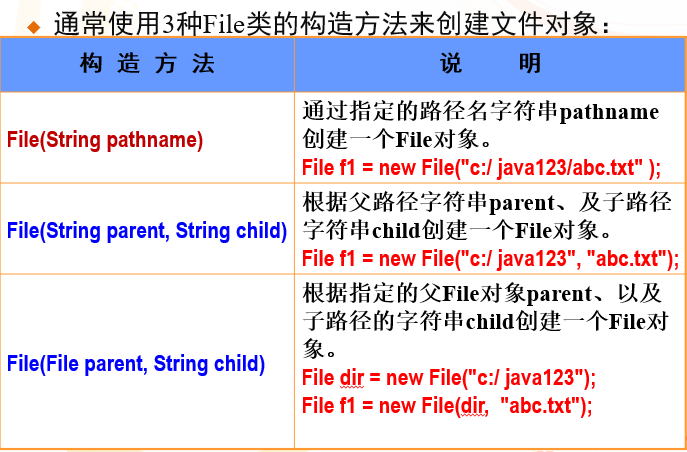 ◆ 通常使用3种File类的构造方法来创建文件对象：

| 构 造 方 法 | 说 明 |
|---|---|
| File(String pathname) | 通过指定的路径名字符串pathname创建一个File对象。 File f1 = new File("c:/ java123/abc.txt" ); |
| File(String parent, String child) | 根据父路径字符串parent、及子路径字符串child创建一个File对象。 File f1 = new File("c:/ java123", "abc.txt"); |
| File(File parent, String child) | 根据指定的父File对象parent、以及子路径的字符串child创建一个File对象。 File dir = new File("c:/ java123"); File f1 = new File(dir, "abc.txt"); |